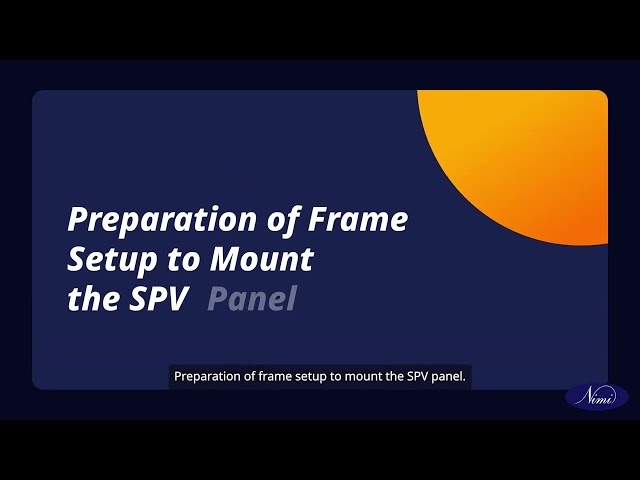 Preparation of Frame Setup to Mount the SPV Panel

Preparation of frame setup to mount the SPV panel.

Nimi